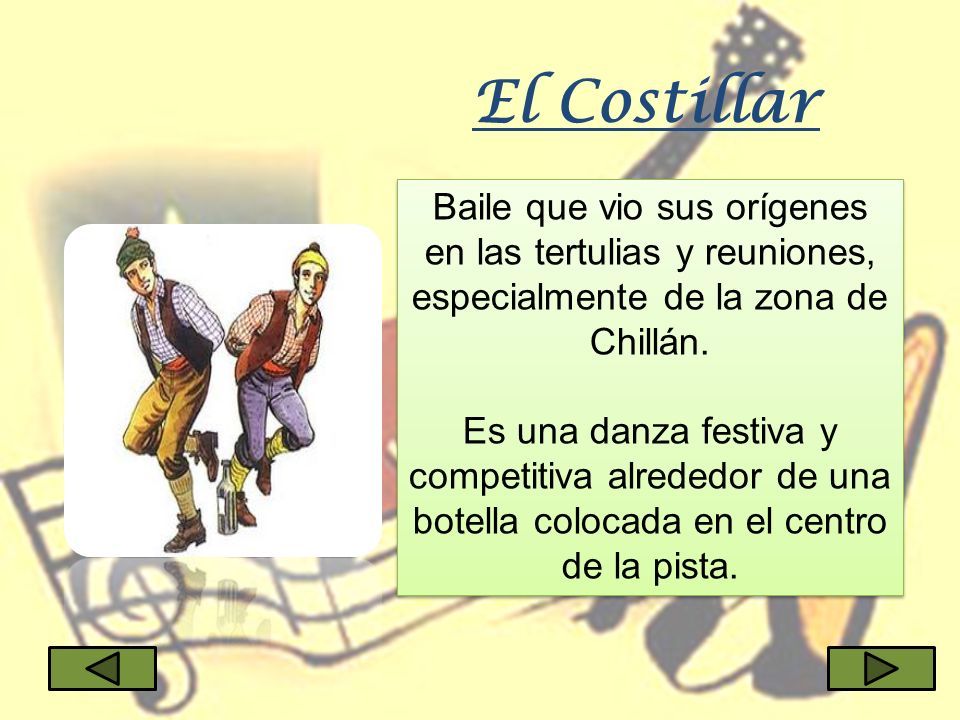 El Costillar

Baile que vio sus orígenes en las tertulias y reuniones, especialmente de la zona de Chillán.

Es una danza festiva y competitiva alrededor de una botella colocada en el centro de la pista.